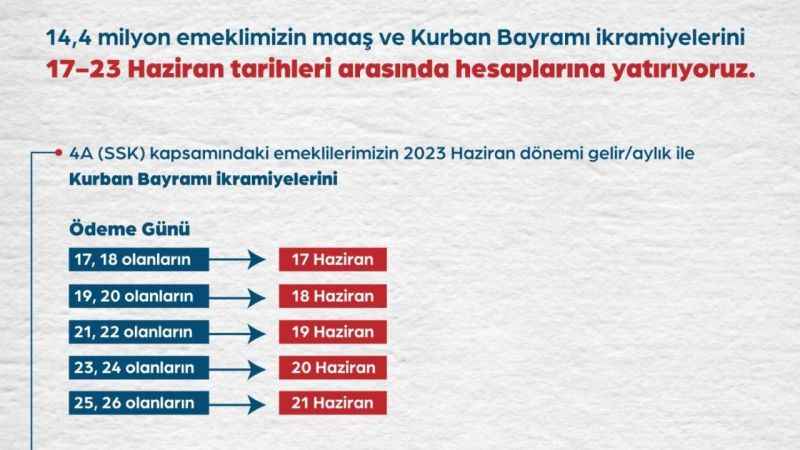 14,4 milyon emeklimizin maaş ve Kurban Bayramı ikramiyelerini
17–23 Haziran tarihleri arasında hesaplarına yatırıyoruz.

4A (SSK) kapsamındaki emeklilerimizin 2023 Haziran dönemi gelir/aylık ile Kurban Bayramı ikramiyelerini

Ödeme Günü

17, 18 olanların → 17 Haziran
19, 20 olanların → 18 Haziran
21, 22 olanların → 19 Haziran
23, 24 olanların → 20 Haziran
25, 26 olanların → 21 Haziran